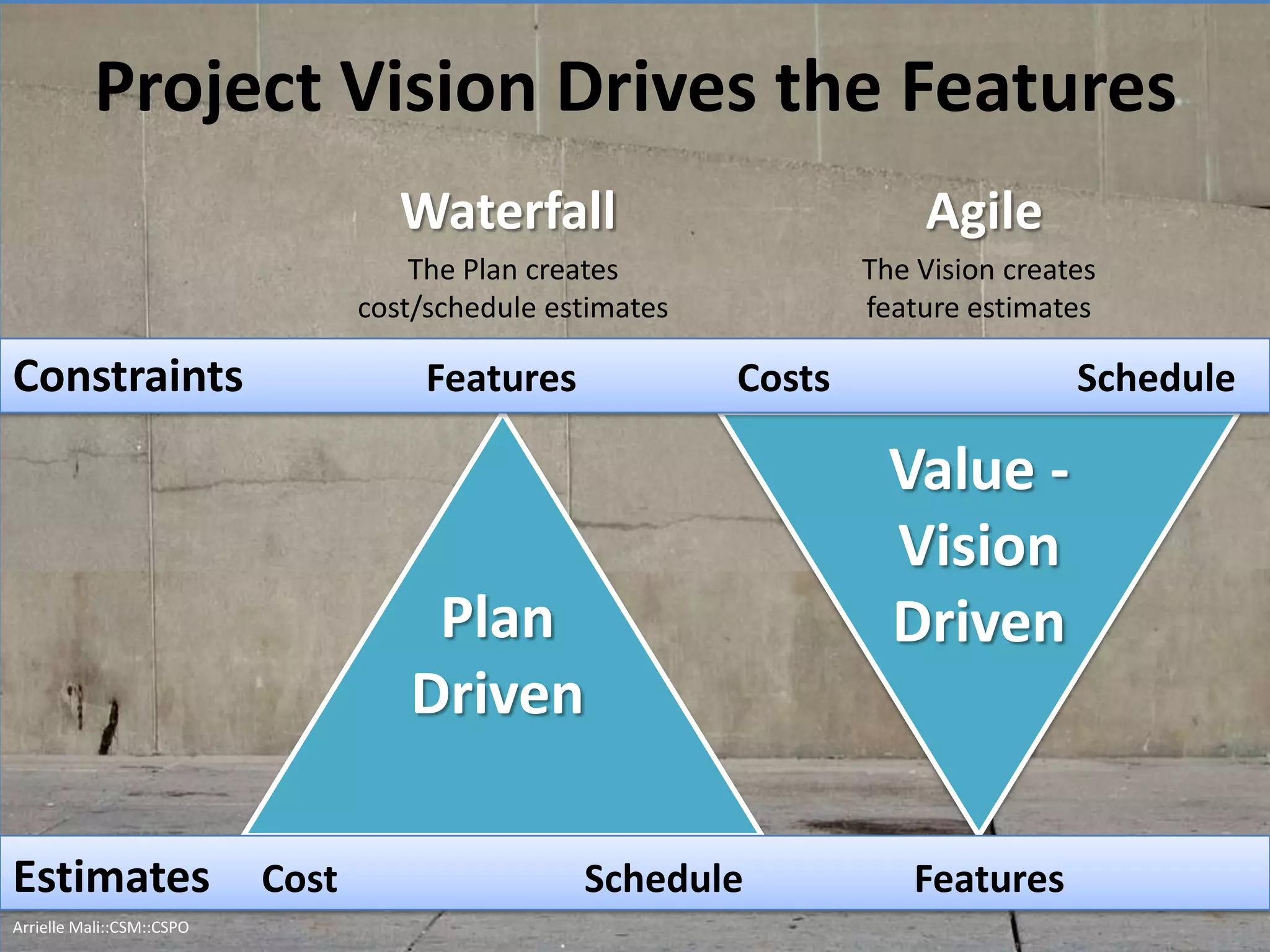 Project Vision Drives the Features

Waterfall

The Plan creates cost/schedule estimates

Agile

The Vision creates feature estimates

Constraints Features Costs Schedule

Plan Driven

Value - Vision Driven

Estimates Cost Schedule Features

Arrielle Mali::CSM::CSPO